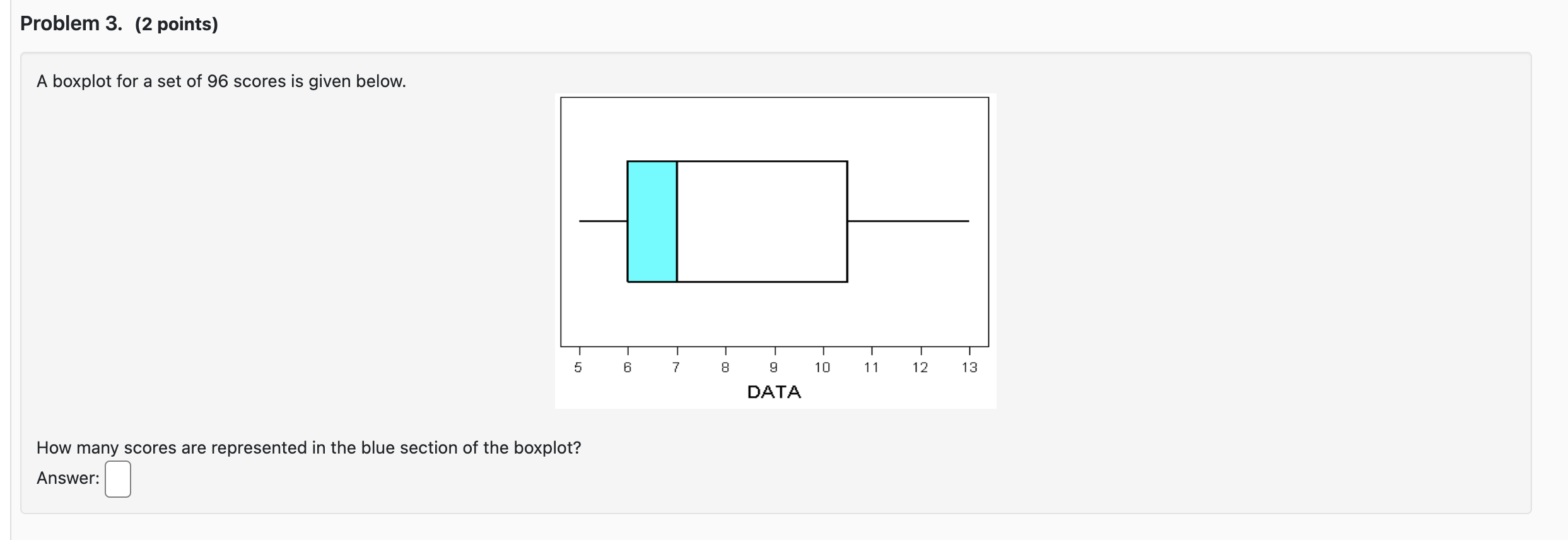 Problem 3. (2 points)

A boxplot for a set of 96 scores is given below.

5 6 7 8 9 10 11 12 13
DATA

How many scores are represented in the blue section of the boxplot?

Answer: